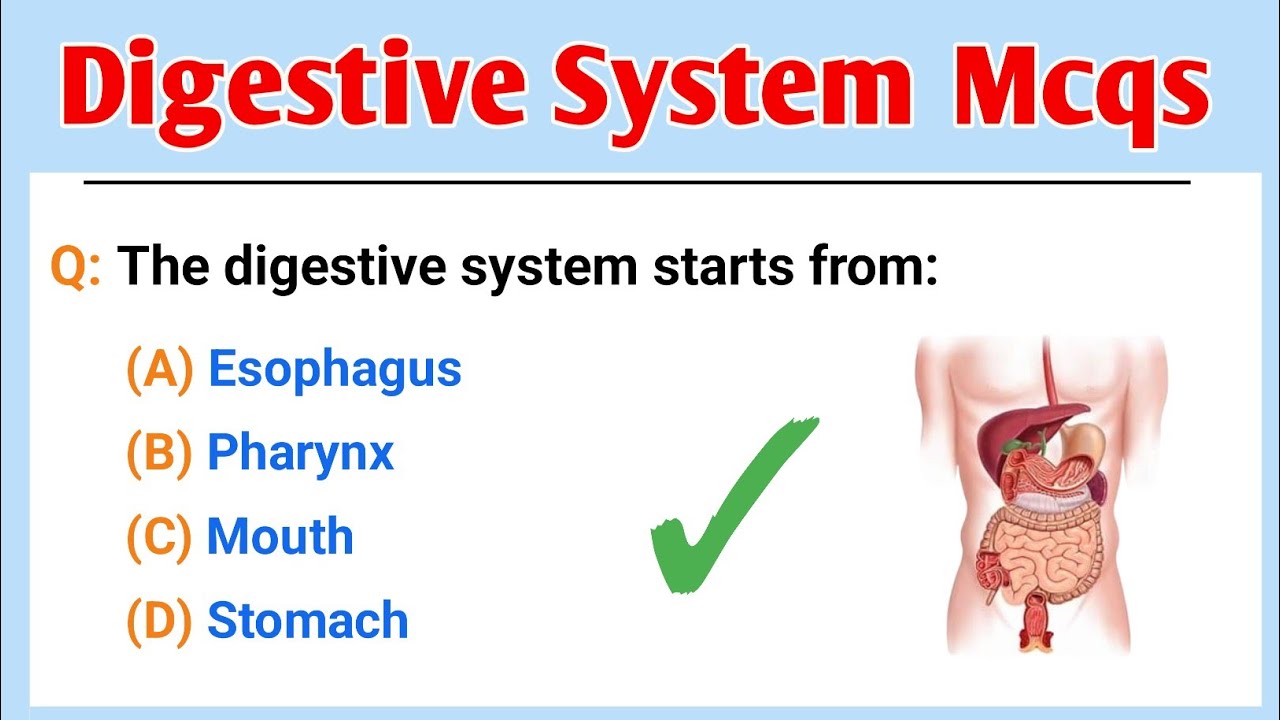 Digestive System Mcqs

Q: The digestive system starts from:

(A) Esophagus

(B) Pharynx

(C) Mouth

(D) Stomach